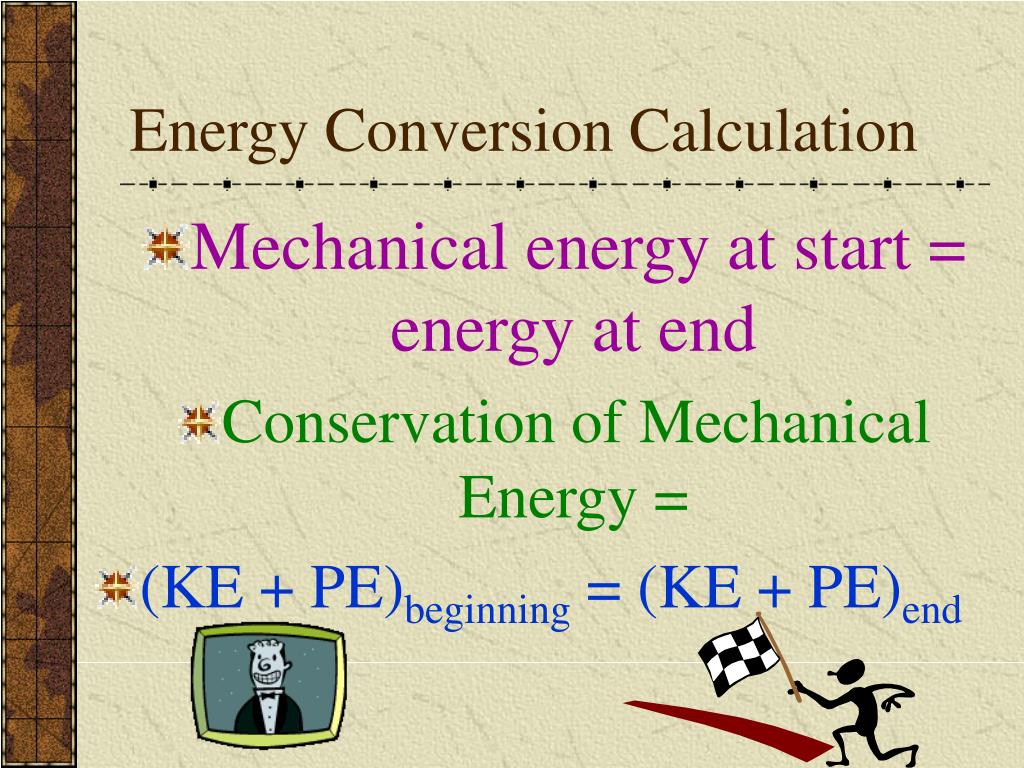 Energy Conversion Calculation

Mechanical energy at start = energy at end

Conservation of Mechanical Energy =

$(KE + PE)_{beginning} = (KE + PE)_{end}$